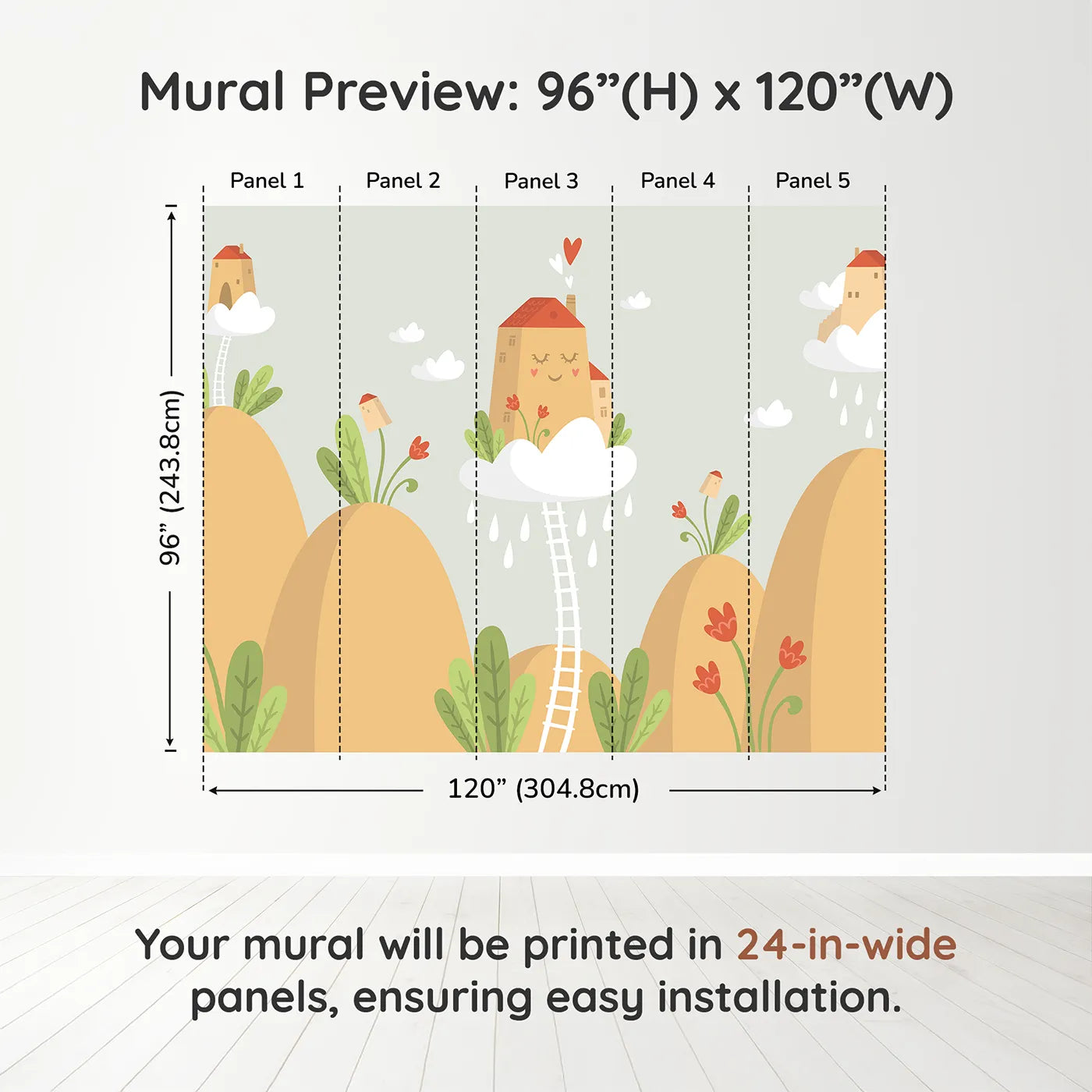 Mural Preview: 96”(H) x 120”(W)

Panel 1
Panel 2
Panel 3
Panel 4
Panel 5

96” (243.8cm)

120” (304.8cm)

Your mural will be printed in 24-in-wide panels, ensuring easy installation.